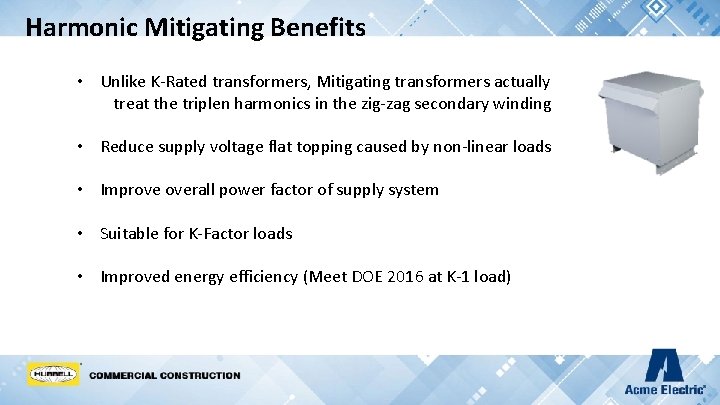 Harmonic Mitigating Benefits

• Unlike K-Rated transformers, Mitigating transformers actually treat the triplen harmonics in the zig-zag secondary winding

• Reduce supply voltage flat topping caused by non-linear loads

• Improve overall power factor of supply system

• Suitable for K-Factor loads

• Improved energy efficiency (Meet DOE 2016 at K-1 load)

HUBBELL

COMMERCIAL CONSTRUCTION

Acme Electric®